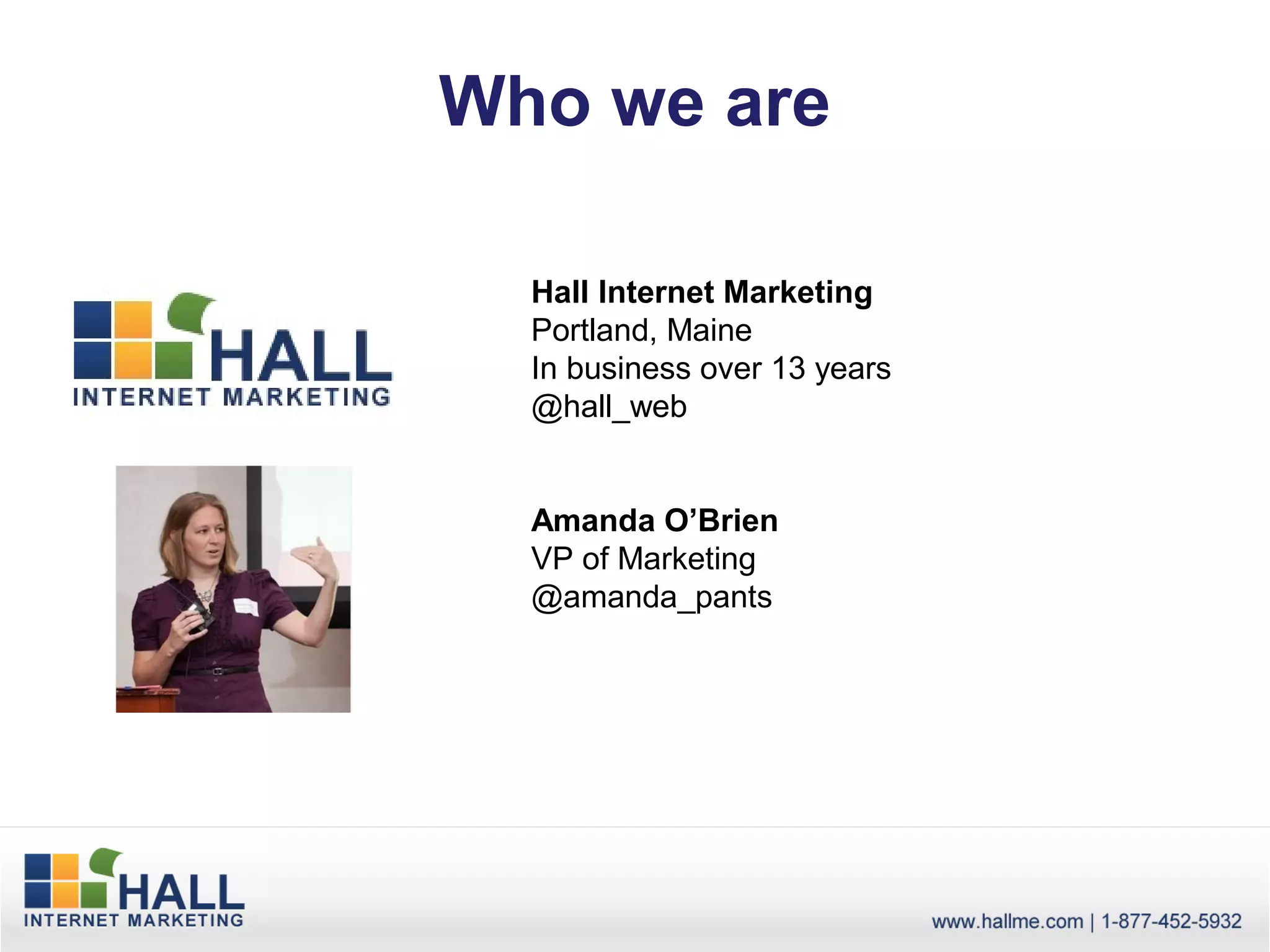 Who we are

HALL
INTERNET MARKETING

Hall Internet Marketing
Portland, Maine
In business over 13 years
@hall_web

Amanda O’Brien
VP of Marketing
@amanda_pants

HALL
INTERNET MARKETING

www.hallme.com | 1-877-452-5932